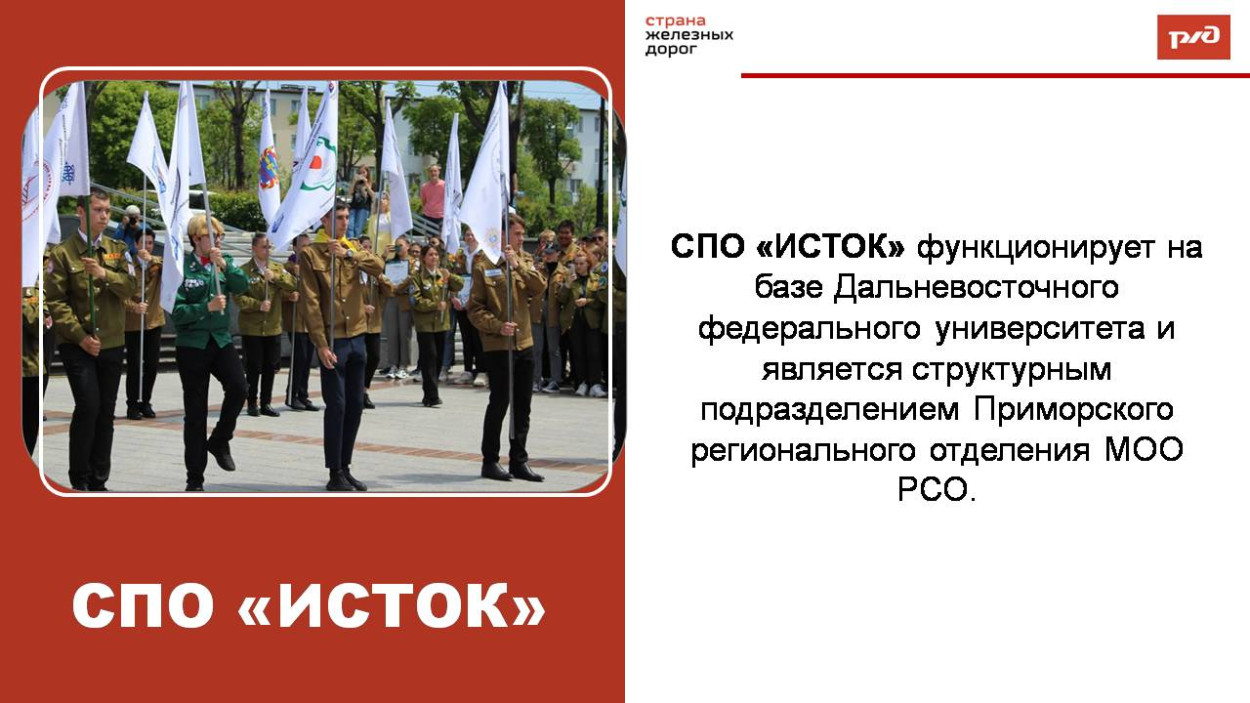 страна
железных
дорог

РЖД

СПО «ИСТОК» функционирует на базе Дальневосточного федерального университета и является структурным подразделением Приморского регионального отделения МОО РСО.

СПО «ИСТОК»